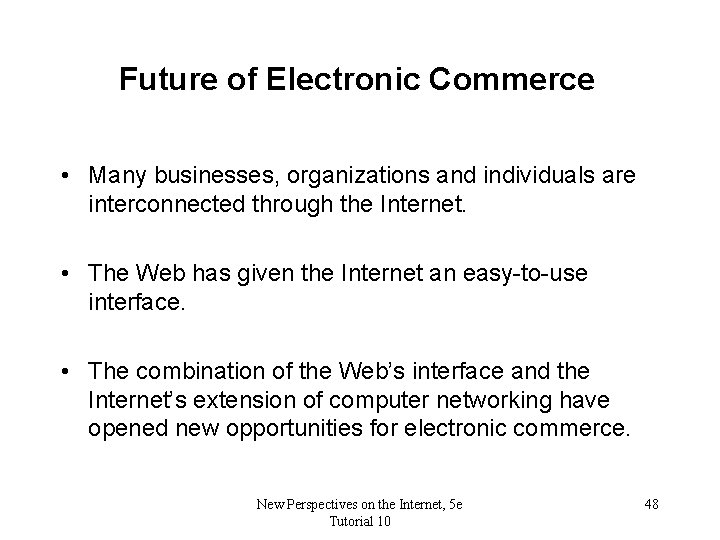 Future of Electronic Commerce

• Many businesses, organizations and individuals are interconnected through the Internet.

• The Web has given the Internet an easy-to-use interface.

• The combination of the Web's interface and the Internet's extension of computer networking have opened new opportunities for electronic commerce.

New Perspectives on the Internet, 5e
Tutorial 10

48